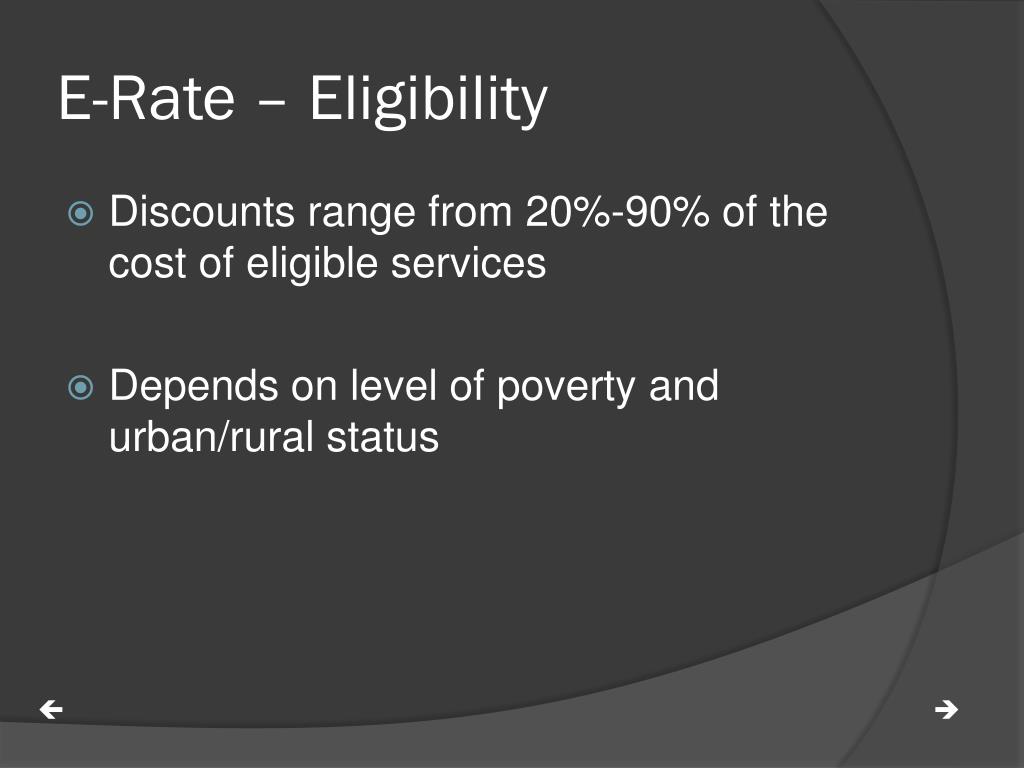 E-Rate – Eligibility

Discounts range from 20%-90% of the cost of eligible services

Depends on level of poverty and urban/rural status